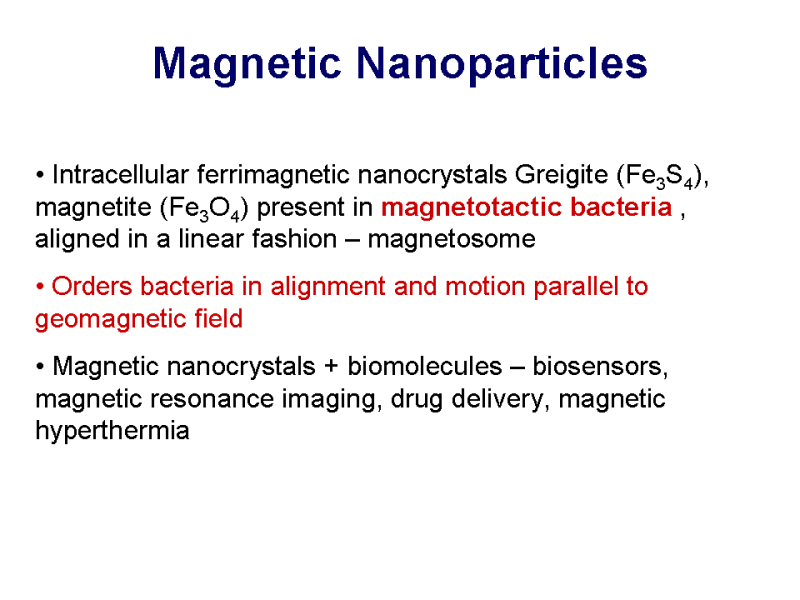 Magnetic Nanoparticles

• Intracellular ferrimagnetic nanocrystals Greigite ($Fe_3S_4$), magnetite ($Fe_3O_4$) present in magnetotactic bacteria , aligned in a linear fashion – magnetosome

• Orders bacteria in alignment and motion parallel to geomagnetic field

• Magnetic nanocrystals + biomolecules – biosensors, magnetic resonance imaging, drug delivery, magnetic hyperthermia